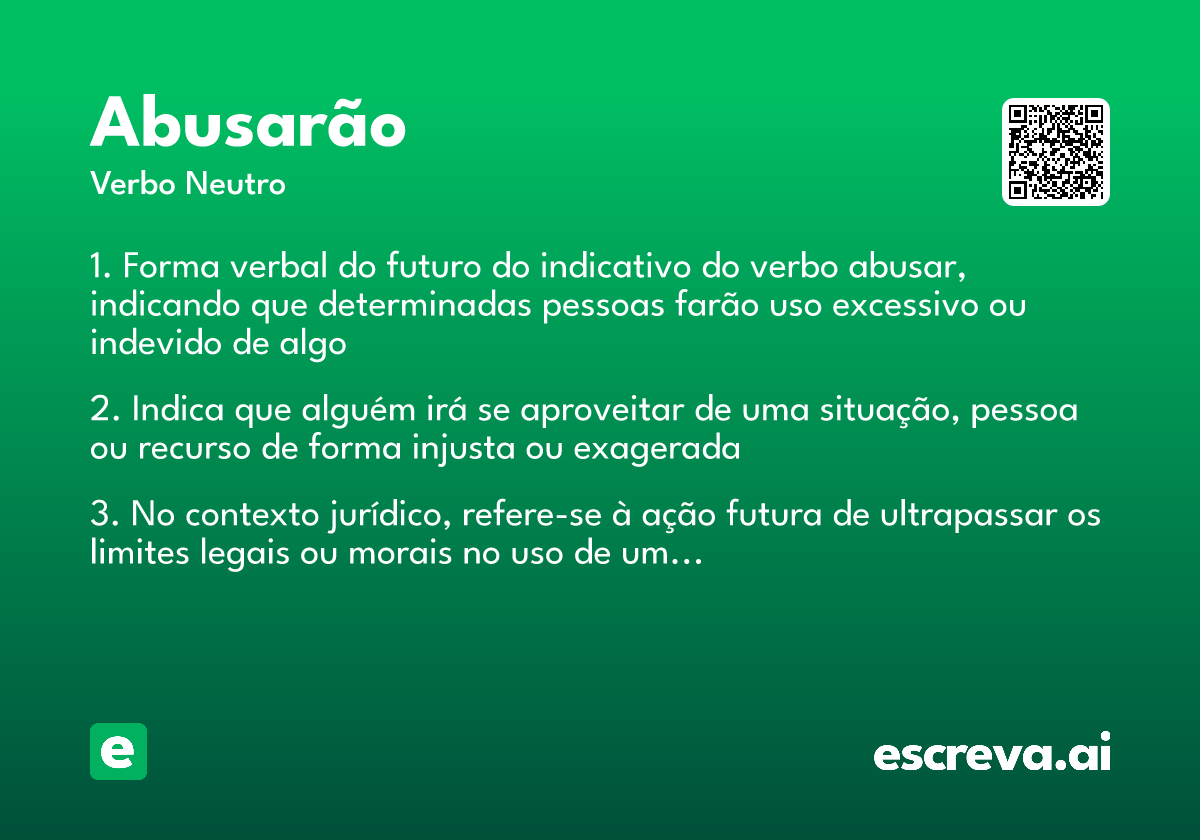 Abusarão
Verbo Neutro

1. Forma verbal do futuro do indicativo do verbo abusar, indicando que determinadas pessoas farão uso excessivo ou indevido de algo

2. Indica que alguém irá se aproveitar de uma situação, pessoa ou recurso de forma injusta ou exagerada

3. No contexto jurídico, refere-se à ação futura de ultrapassar os limites legais ou morais no uso de um...

e

escreva.ai